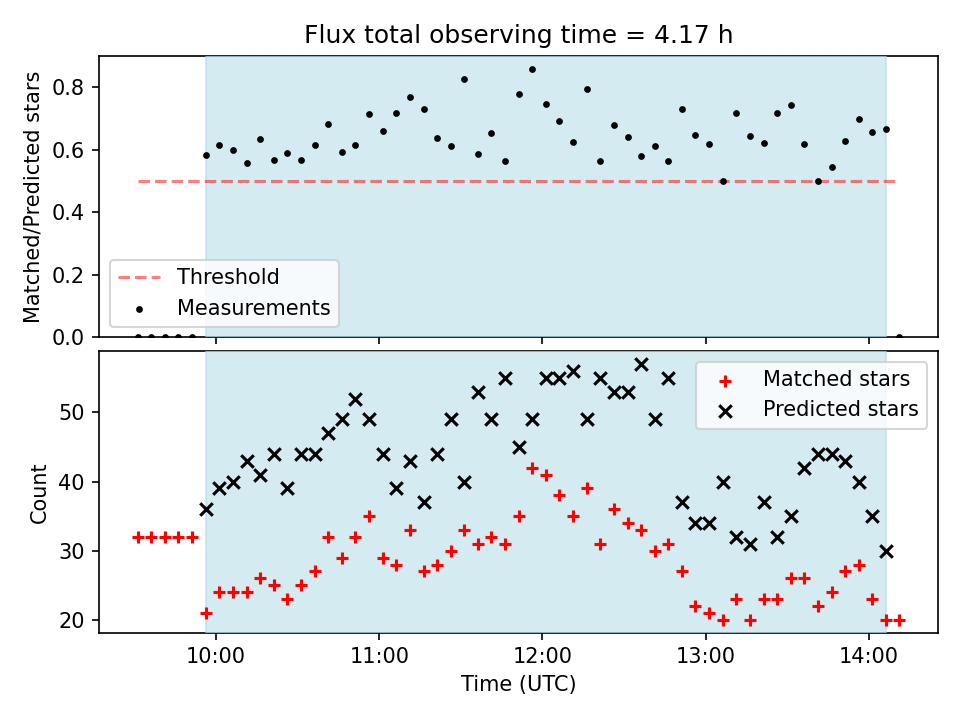 Flux total observing time = 4.17 h

Matched/Predicted stars

0.8
0.6
0.4
0.2
0.0

Threshold
Measurements

Count

50
40
30
20

Matched stars
Predicted stars

10:00
11:00
12:00
13:00
14:00

Time (UTC)